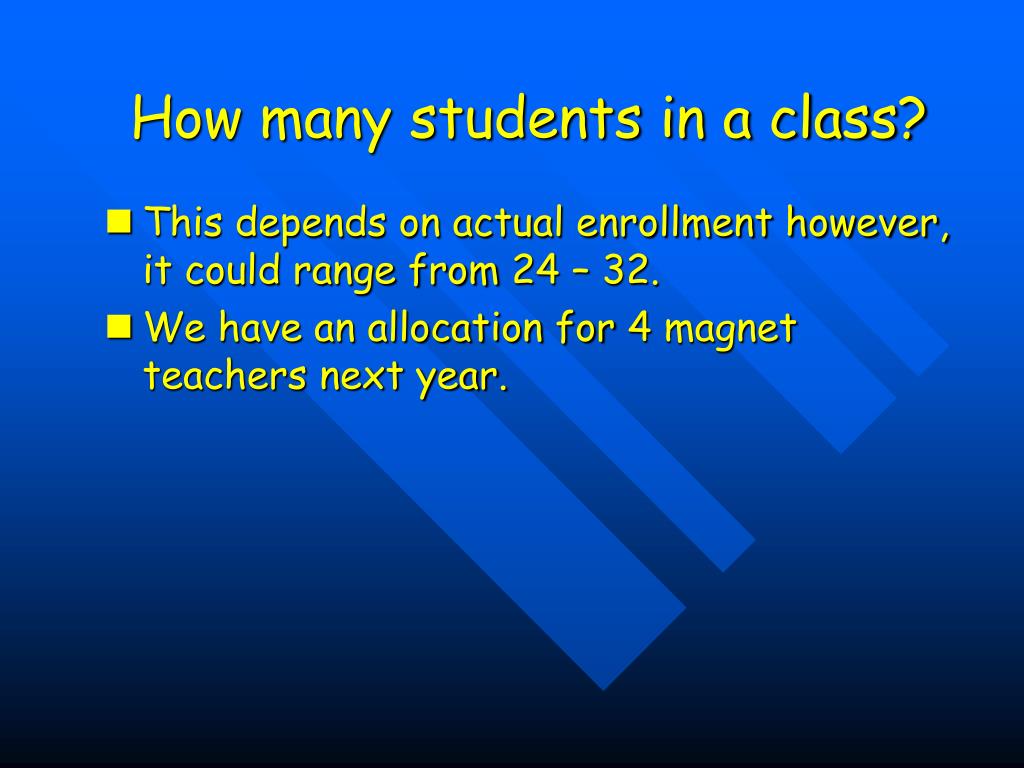 How many students in a class?

This depends on actual enrollment however, it could range from 24 – 32.

We have an allocation for 4 magnet teachers next year.